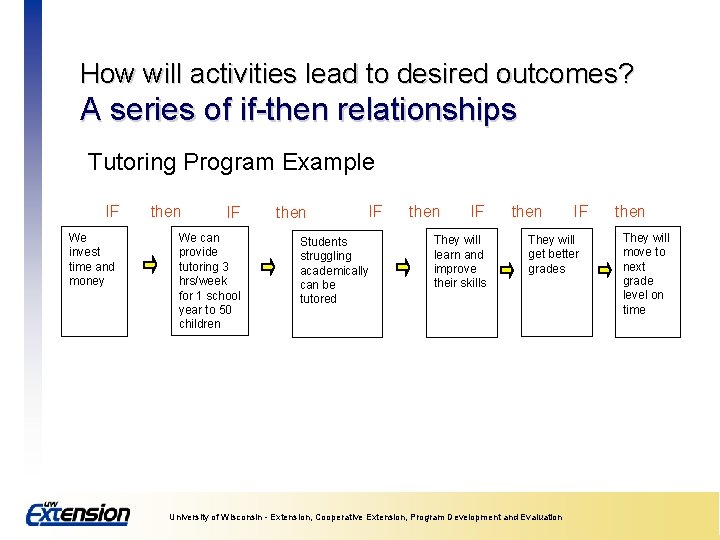 How will activities lead to desired outcomes?
A series of if-then relationships

Tutoring Program Example

IF then IF then IF then IF then IF then

We invest time and money

We can provide tutoring 3 hrs/week for 1 school year to 50 children

Students struggling academically can be tutored

They will learn and improve their skills

They will get better grades

They will move to next grade level on time

UW Extension

University of Wisconsin - Extension, Cooperative Extension, Program Development and Evaluation